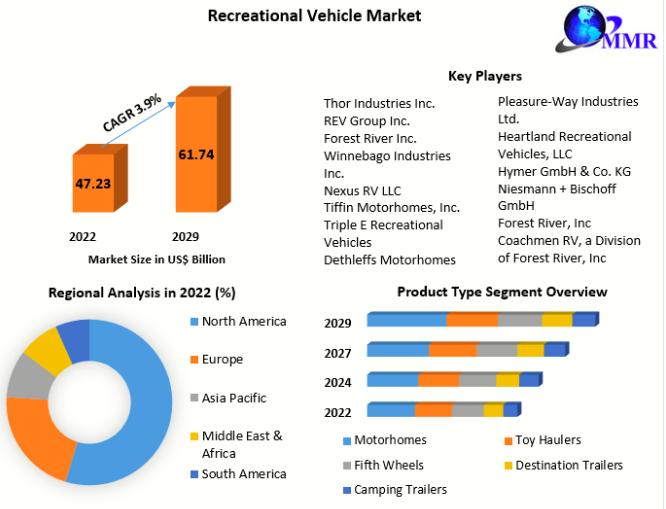 Recreational Vehicle Market

MMR

CAGR 3.9%

47.23

61.74

2022 2029

Market Size in US$ Billion

Key Players

Thor Industries Inc.
REV Group Inc.
Forest River Inc.
Winnebago Industries Inc.
Nexus RV LLC
Tiffin Motorhomes, Inc.
Triple E Recreational Vehicles
Dethleffs Motorhomes

Pleasure-Way Industries Ltd.
Heartland Recreational Vehicles, LLC
Hymer GmbH & Co. KG
Niesmann + Bischoff GmbH
Forest River, Inc
Coachmen RV, a Division of Forest River, Inc

Regional Analysis in 2022 (%)

North America
Europe
Asia Pacific
Middle East & Africa
South America

Product Type Segment Overview

2029
2027
2024
2022

Motorhomes
Toy Haulers
Fifth Wheels
Destination Trailers
Camping Trailers